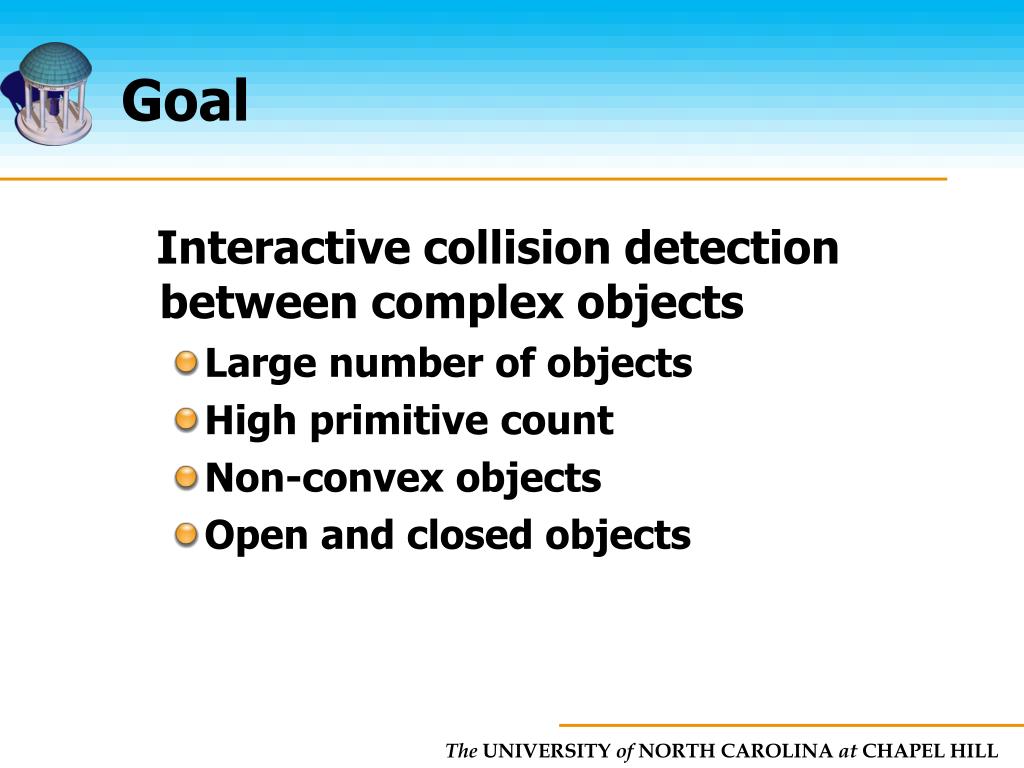 Goal

Interactive collision detection between complex objects

Large number of objects
High primitive count
Non-convex objects
Open and closed objects

The UNIVERSITY of NORTH CAROLINA at CHAPEL HILL